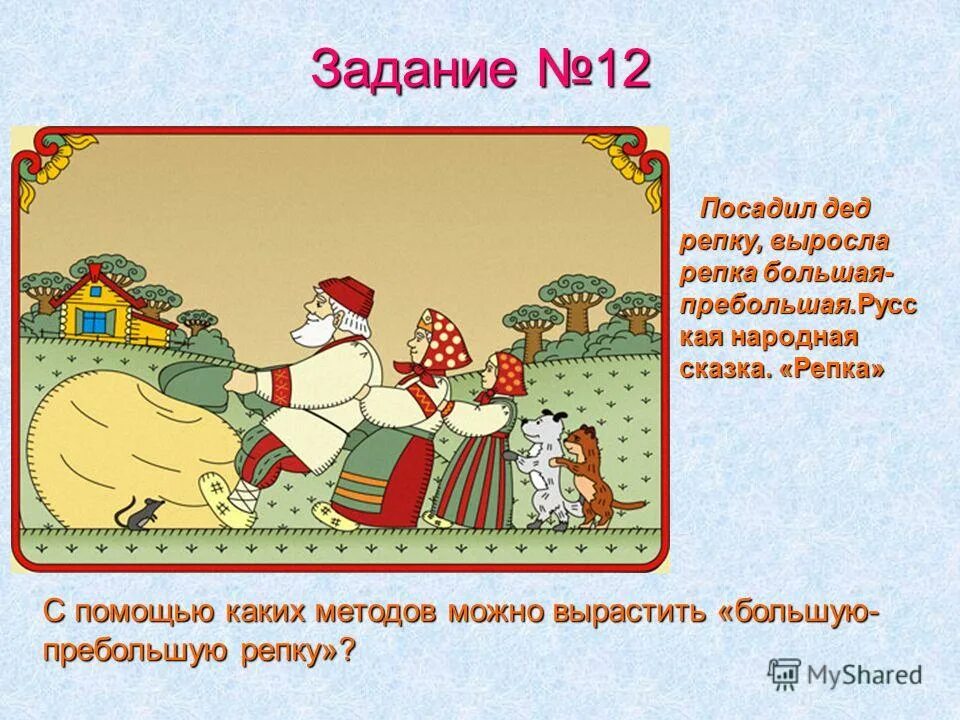 Задание №12

Посадил дед репку, выросла репка большая-пребольшая.Русская народная сказка. «Репка»

С помощью каких методов можно вырастить «большую-пребольшую репку»?

MyShared